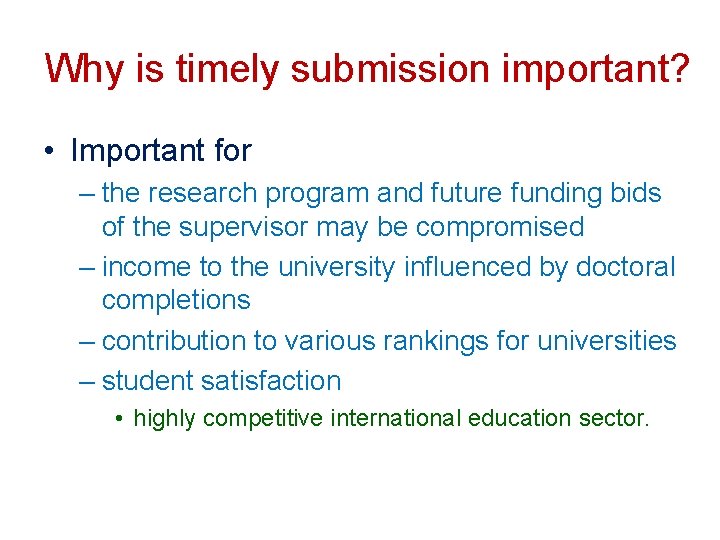 Why is timely submission important?

• Important for
– the research program and future funding bids of the supervisor may be compromised
– income to the university influenced by doctoral completions
– contribution to various rankings for universities
– student satisfaction
• highly competitive international education sector.